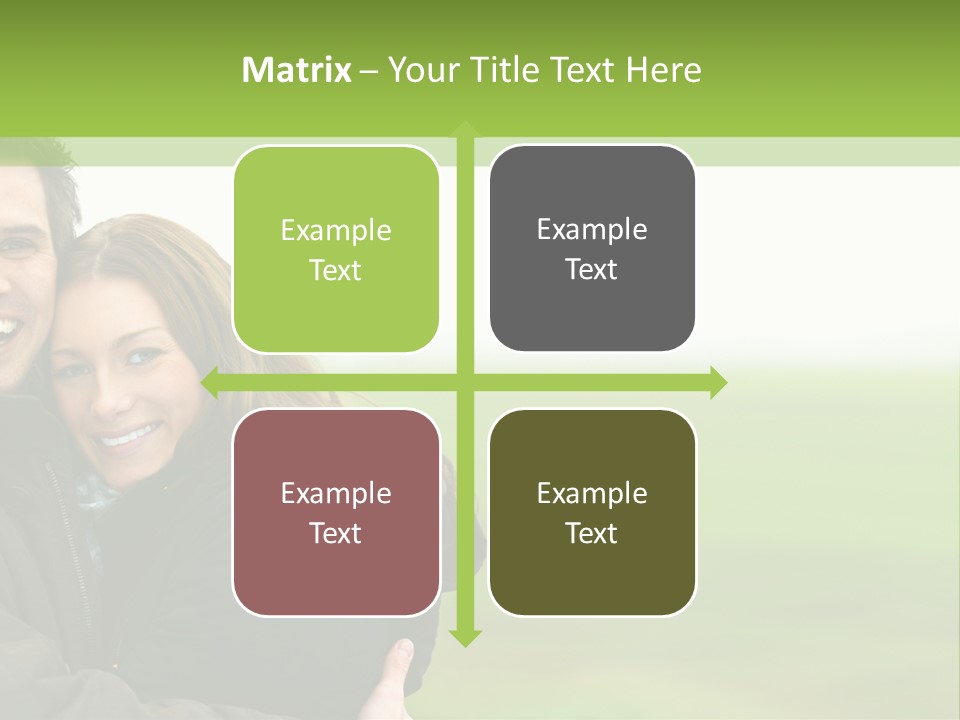 Matrix – Your Title Text Here

Example Text

Example Text

Example Text

Example Text